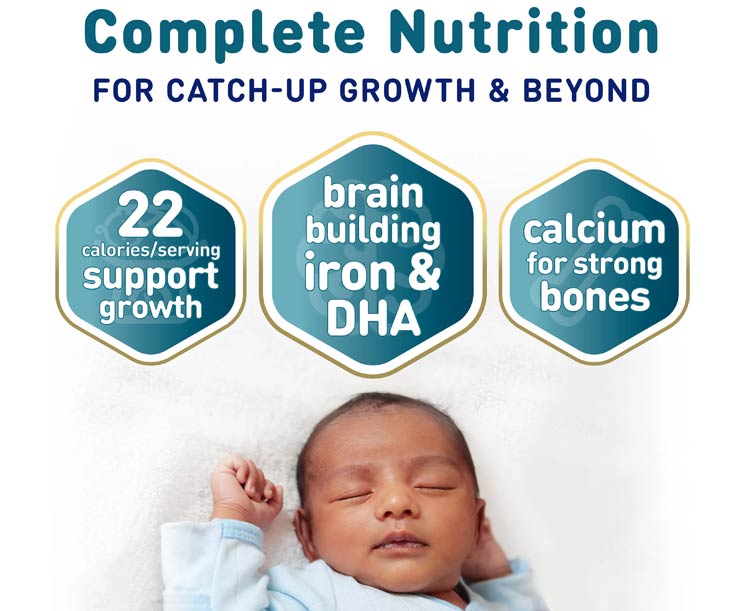 Complete Nutrition
FOR CATCH-UP GROWTH & BEYOND

22 calories/serving support growth

brain building iron & DHA

calcium for strong bones